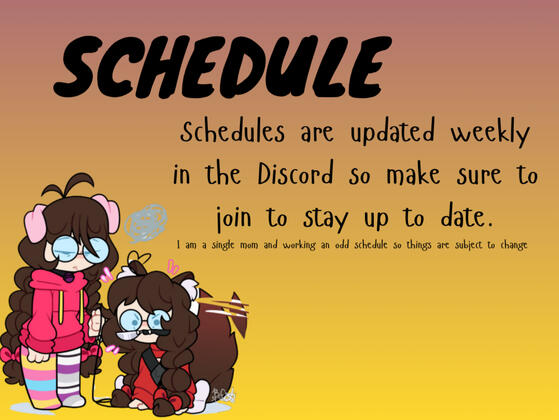 SCHEDULE

Schedules are updated weekly in the Discord so make sure to join to stay up to date.

I am a single mom and working an odd schedule so things are subject to change